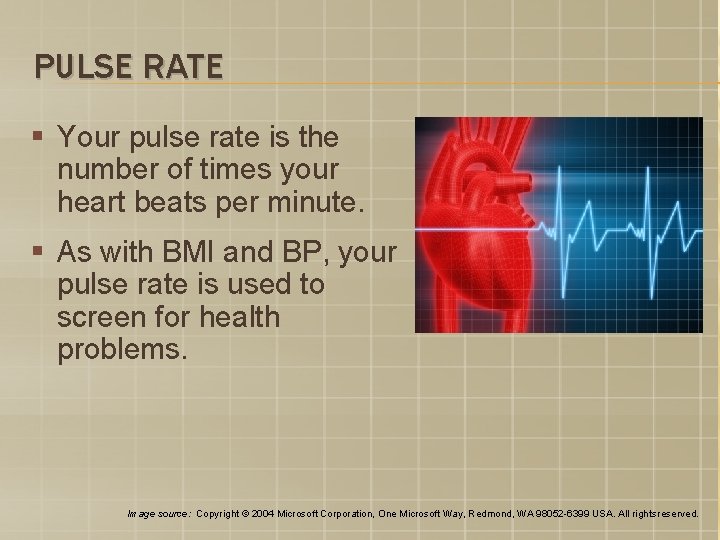 PULSE RATE

▪ Your pulse rate is the number of times your heart beats per minute.

▪ As with BMI and BP, your pulse rate is used to screen for health problems.

Image source: Copyright © 2004 Microsoft Corporation, One Microsoft Way, Redmond, WA 98052-6399 USA. All rights reserved.